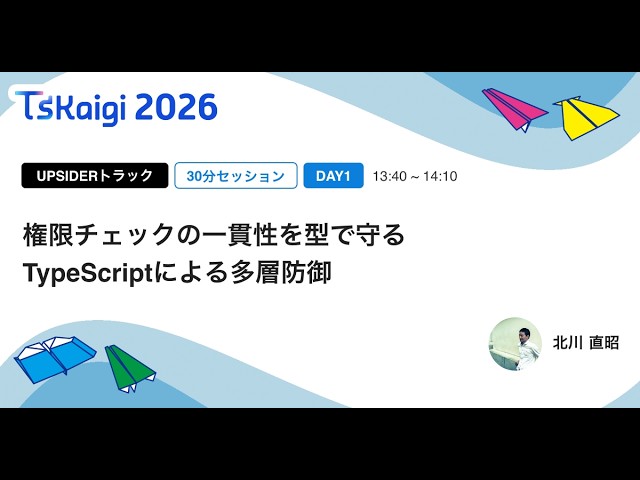 TSKaigi 2026

UPSIDERトラック 30分セッション DAY1 13:40 ~ 14:10

権限チェックの一貫性を型で守る
TypeScriptによる多層防御

北川 直昭